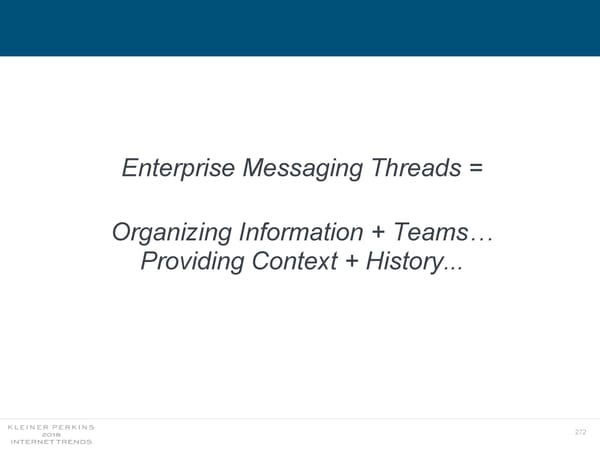 Enterprise Messaging Threads =

Organizing Information + Teams…
Providing Context + History...

KLEINER PERKINS
2018
INTERNET TRENDS

272